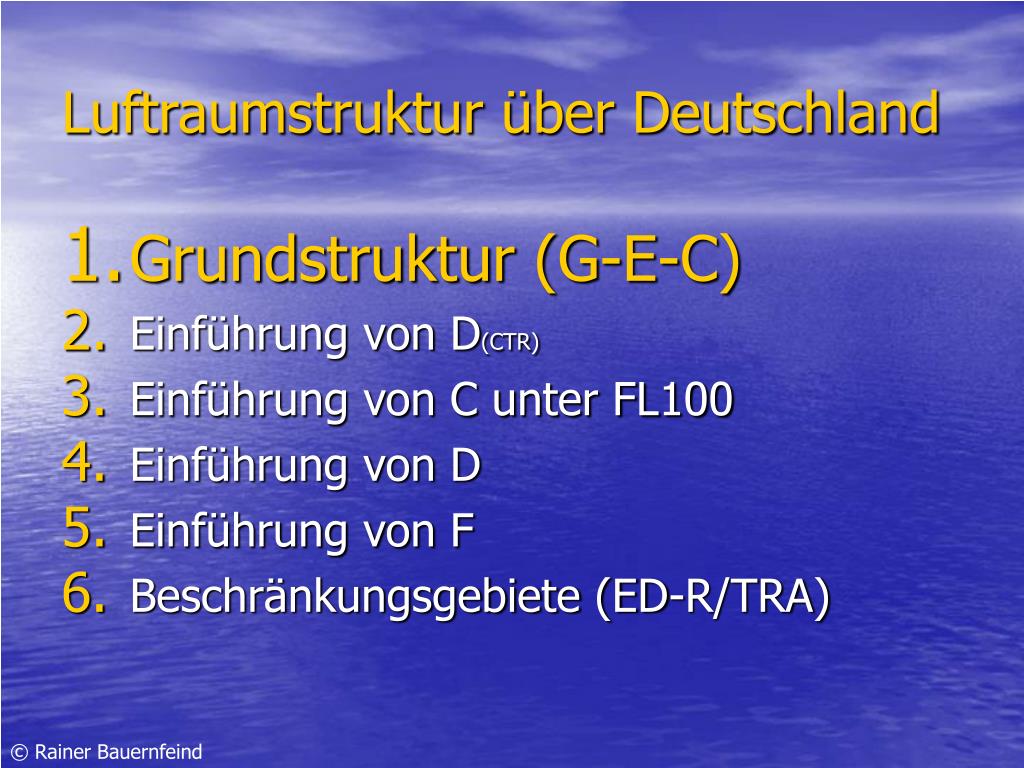 Luftraumstruktur über Deutschland

1. Grundstruktur (G-E-C)
2. Einführung von D(CTR)
3. Einführung von C unter FL100
4. Einführung von D
5. Einführung von F
6. Beschränkungsgebiete (ED-R/TRA)

© Rainer Bauernfeind